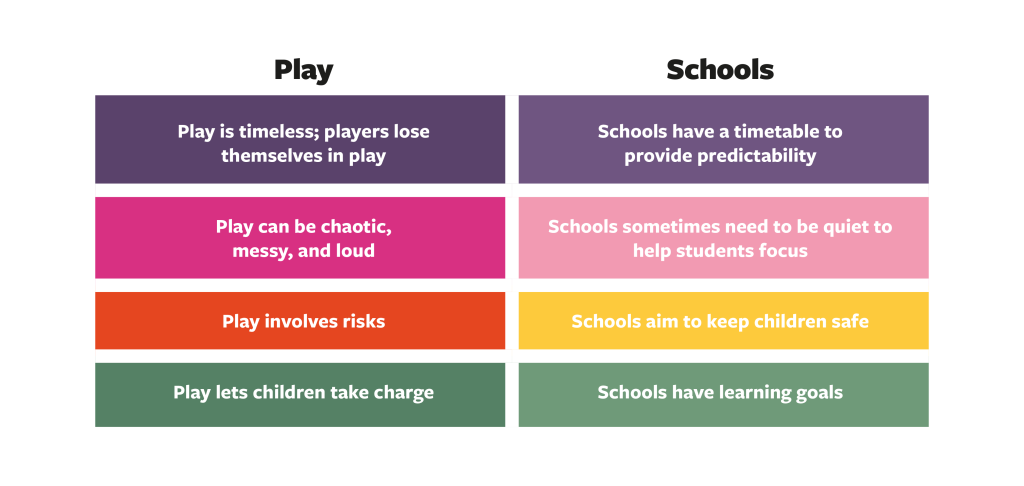 | Play | Schools |
|---|---|
| Play is timeless; players lose themselves in play | Schools have a timetable to provide predictability |
| Play can be chaotic, messy, and loud | Schools sometimes need to be quiet to help students focus |
| Play involves risks | Schools aim to keep children safe |
| Play lets children take charge | Schools have learning goals |